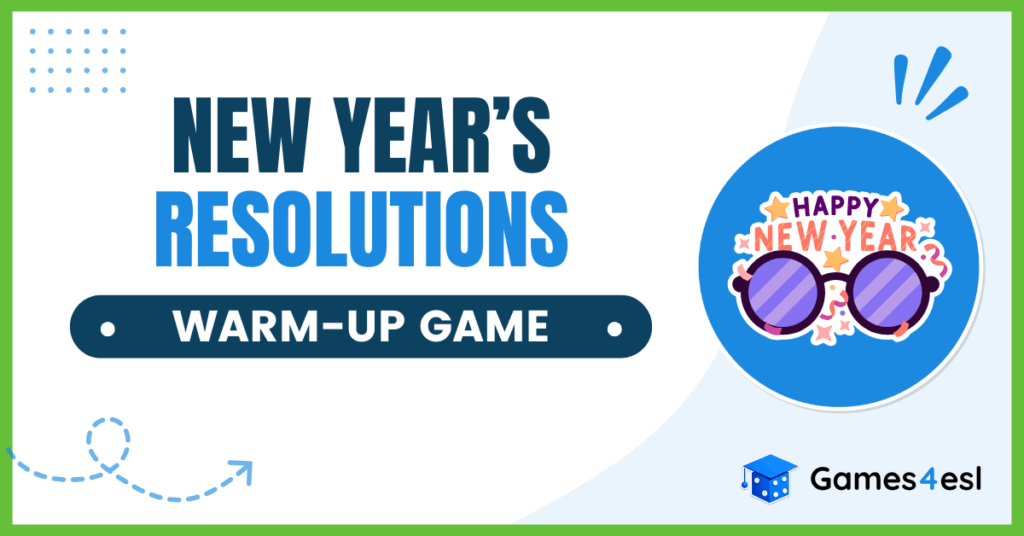 NEW YEAR'S
RESOLUTIONS

WARM-UP GAME

HAPPY
NEW YEAR

Games4esl